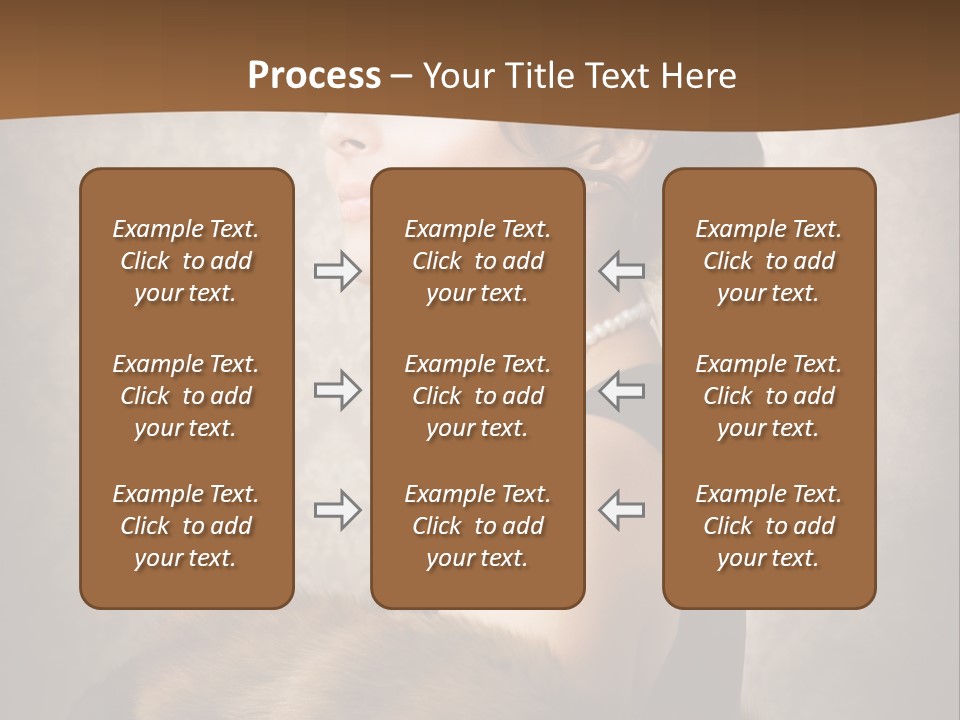 Process – Your Title Text Here

Example Text. Click to add your text.

Example Text. Click to add your text.

Example Text. Click to add your text.

Example Text. Click to add your text.

Example Text. Click to add your text.

Example Text. Click to add your text.

Example Text. Click to add your text.

Example Text. Click to add your text.

Example Text. Click to add your text.